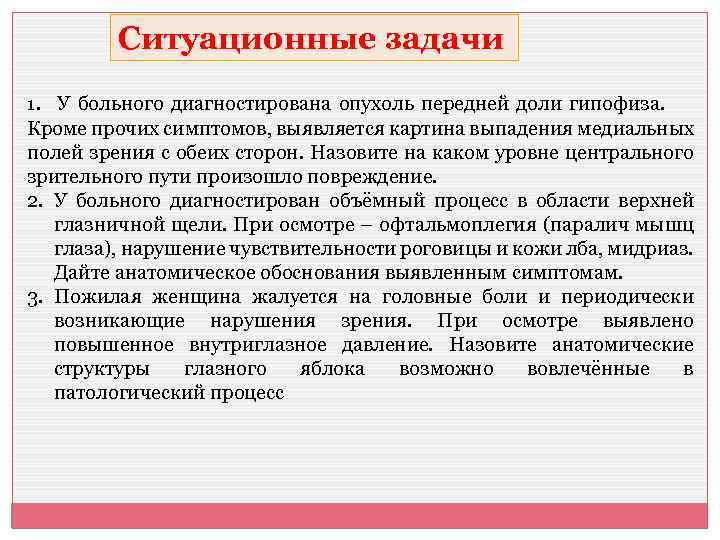 Ситуационные задачи

1. У больного диагностирована опухоль передней доли гипофиза. Кроме прочих симптомов, выявляется картина выпадения медиальных полей зрения с обеих сторон. Назовите на каком уровне центрального зрительного пути произошло повреждение.

2. У больного диагностирован объёмный процесс в области верхней глазничной щели. При осмотре – офтальмоплегия (паралич мышц глаза), нарушение чувствительности роговицы и кожи лба, мидриаз. Дайте анатомическое обоснования выявленным симптомам.

3. Пожилая женщина жалуется на головные боли и периодически возникающие нарушения зрения. При осмотре выявлено повышенное внутриглазное давление. Назовите анатомические структуры глазного яблока возможно вовлечённые в патологический процесс